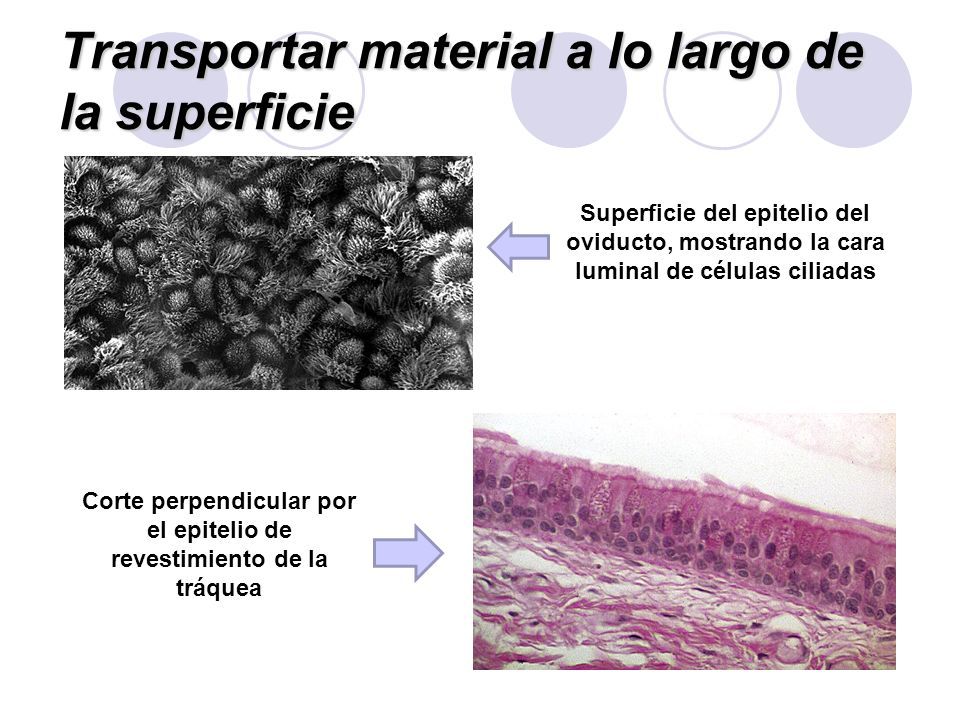 Transportar material a lo largo de la superficie

Superficie del epitelio del oviducto, mostrando la cara luminal de células ciliadas

Corte perpendicular por el epitelio de revestimiento de la tráquea